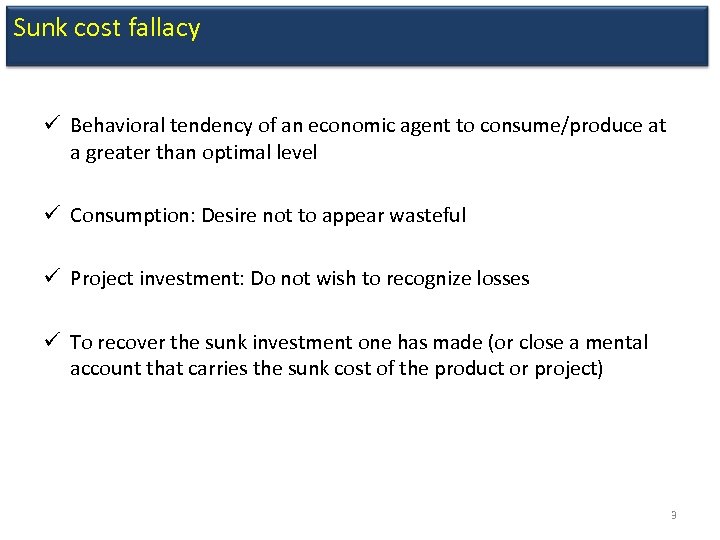 Sunk cost fallacy

✓ Behavioral tendency of an economic agent to consume/produce at a greater than optimal level

✓ Consumption: Desire not to appear wasteful

✓ Project investment: Do not wish to recognize losses

✓ To recover the sunk investment one has made (or close a mental account that carries the sunk cost of the product or project)

9